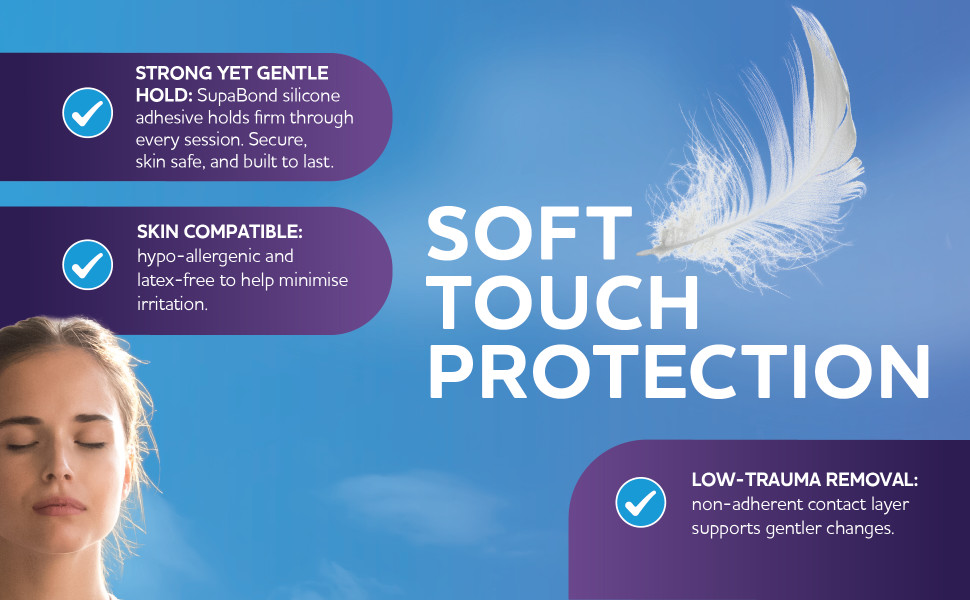 STRONG YET GENTLE HOLD: SupaBond silicone adhesive holds firm through every session. Secure, skin safe, and built to last.

SKIN COMPATIBLE: hypo-allergenic and latex-free to help minimise irritation.

SOFT TOUCH PROTECTION

LOW-TRAUMA REMOVAL: non-adherent contact layer supports gentler changes.